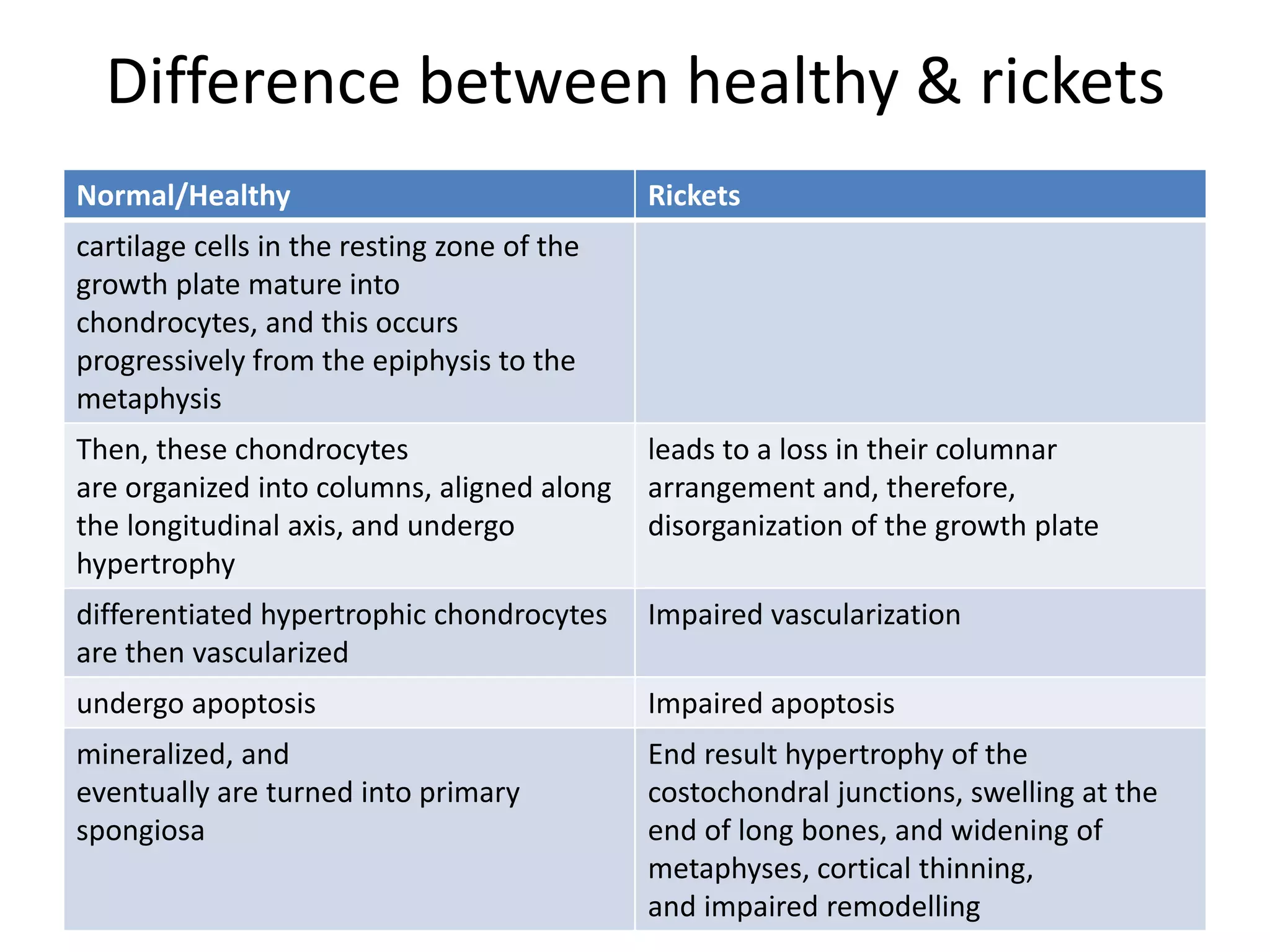 Difference between healthy & rickets

| Normal/Healthy | Rickets |
|---|---|
| cartilage cells in the resting zone of the growth plate mature into chondrocytes, and this occurs progressively from the epiphysis to the metaphysis | |
| Then, these chondrocytes are organized into columns, aligned along the longitudinal axis, and undergo hypertrophy | leads to a loss in their columnar arrangement and, therefore, disorganization of the growth plate |
| differentiated hypertrophic chondrocytes are then vascularized | Impaired vascularization |
| undergo apoptosis | Impaired apoptosis |
| mineralized, and eventually are turned into primary spongiosa | End result hypertrophy of the costochondral junctions, swelling at the end of long bones, and widening of metaphyses, cortical thinning, and impaired remodelling |